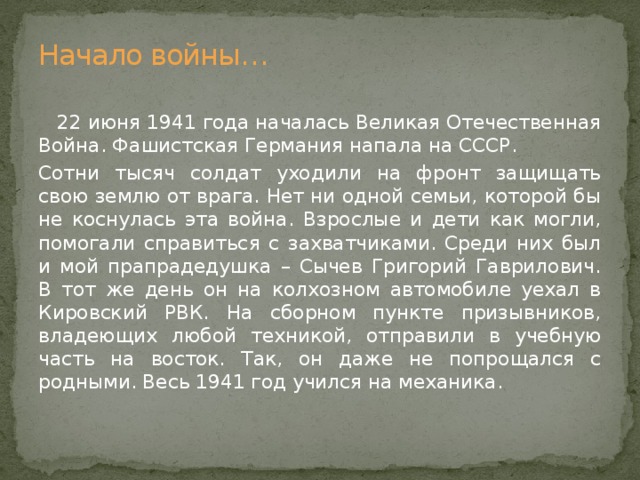 Начало войны…

22 июня 1941 года началась Великая Отечественная Война. Фашистская Германия напала на СССР.

Сотни тысяч солдат уходили на фронт защищать свою землю от врага. Нет ни одной семьи, которой бы не коснулась эта война. Взрослые и дети как могли, помогали справиться с захватчиками. Среди них был и мой прапрадедушка – Сычев Григорий Гаврилович. В тот же день он на колхозном автомобиле уехал в Кировский РВК. На сборном пункте призывников, владеющих любой техникой, отправили в учебную часть на восток. Так, он даже не попрощался с родными. Весь 1941 год учился на механика.